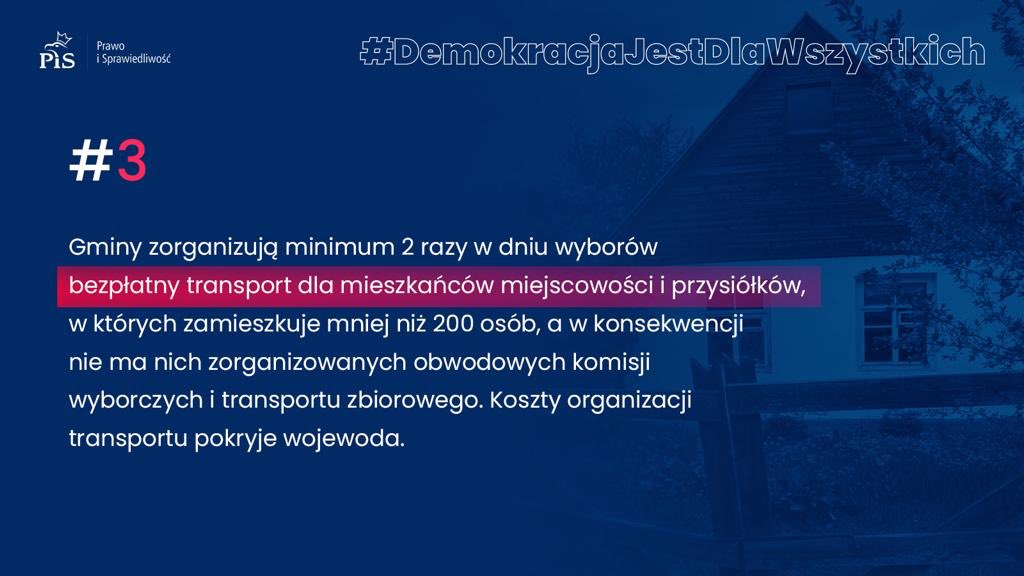 PiS Prawo i Sprawiedliwość

#DemokracjaJestDlaWszystkich

#3

Gminy zorganizują minimum 2 razy w dniu wyborów bezpłatny transport dla mieszkańców miejscowości i przysiółków, w których zamieszkuje mniej niż 200 osób, a w konsekwencji nie ma nich zorganizowanych obwodowych komisji wyborczych i transportu zbiorowego. Koszty organizacji transportu pokryje wojewoda.